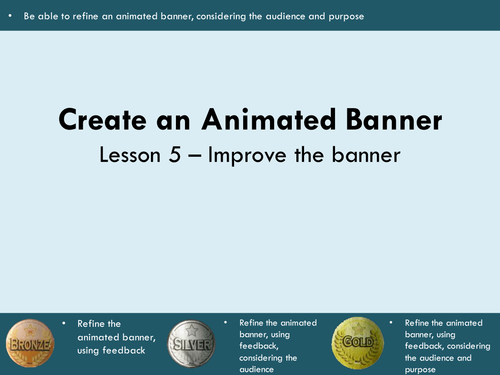 • Be able to refine an animated banner, considering the audience and purpose

Create an Animated Banner

Lesson 5 – Improve the banner

BRONZE

• Refine the animated banner, using feedback

SILVER

• Refine the animated banner, using feedback, considering the audience

GOLD

• Refine the animated banner, using feedback, considering the audience and purpose